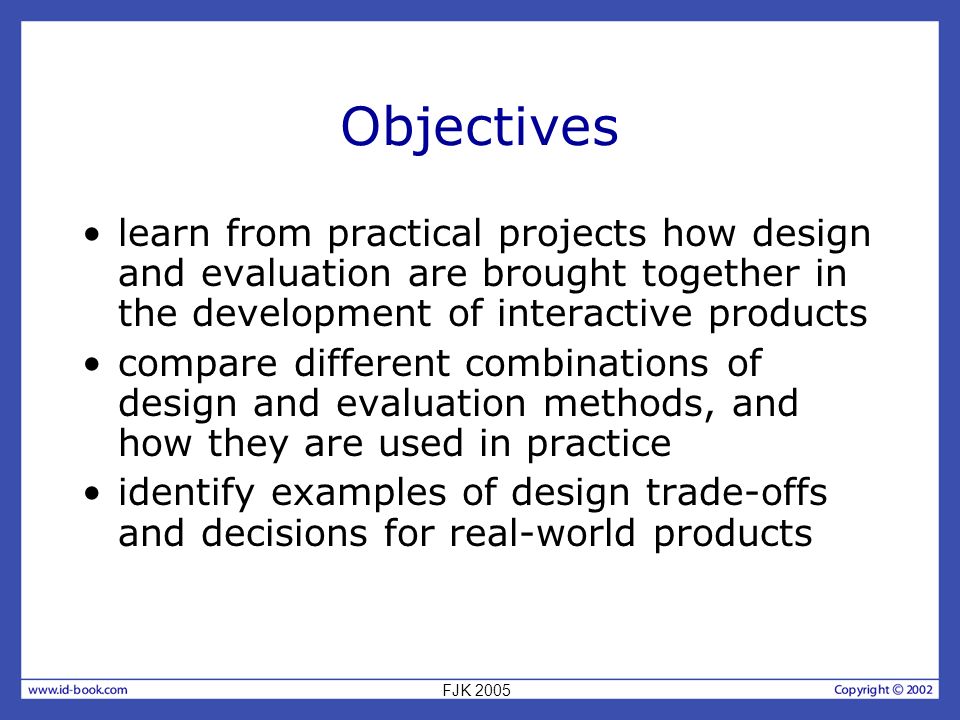 Objectives

• learn from practical projects how design and evaluation are brought together in the development of interactive products
• compare different combinations of design and evaluation methods, and how they are used in practice
• identify examples of design trade-offs and decisions for real-world products

www.id-book.com
FJK 2005
Copyright © 2002